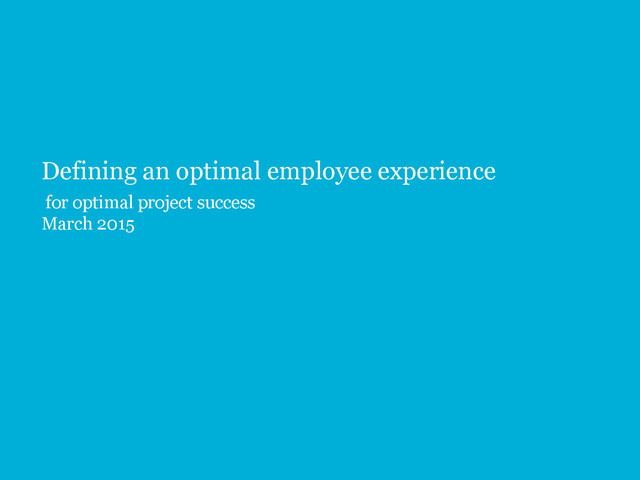 Defining an optimal employee experience

for optimal project success
March 2015